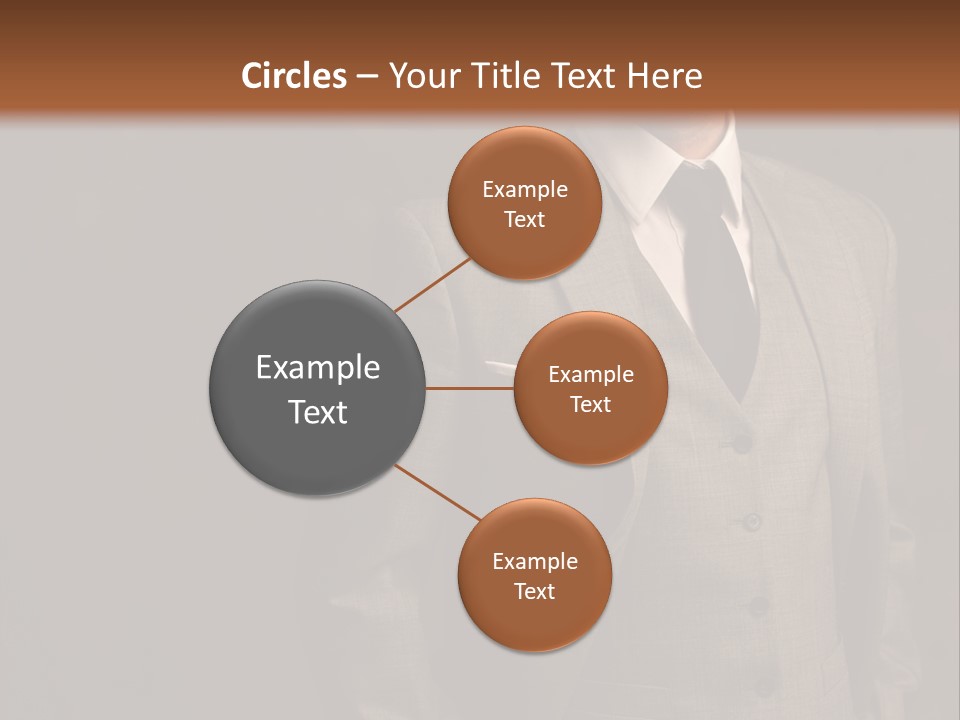 Circles – Your Title Text Here

Example Text

Example Text

Example Text

Example Text